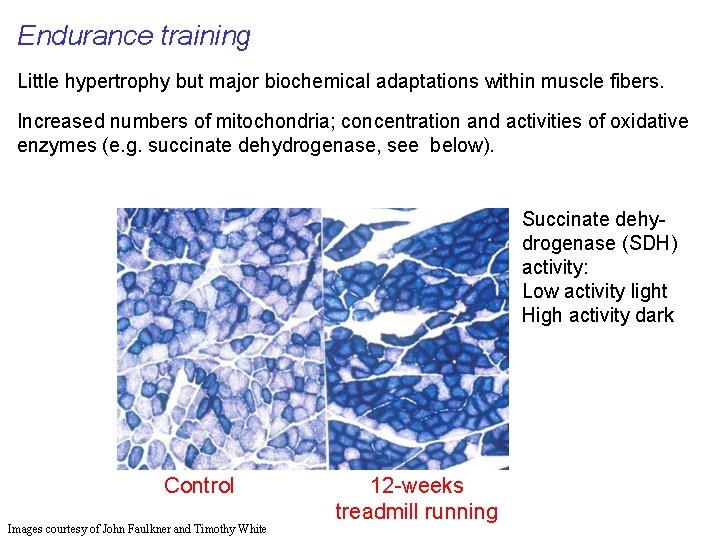 Endurance training

Little hypertrophy but major biochemical adaptations within muscle fibers.

Increased numbers of mitochondria; concentration and activities of oxidative enzymes (e.g. succinate dehydrogenase, see below).

Succinate dehydrogenase (SDH) activity:
Low activity light
High activity dark

Control

12-weeks treadmill running

Images courtesy of John Faulkner and Timothy White